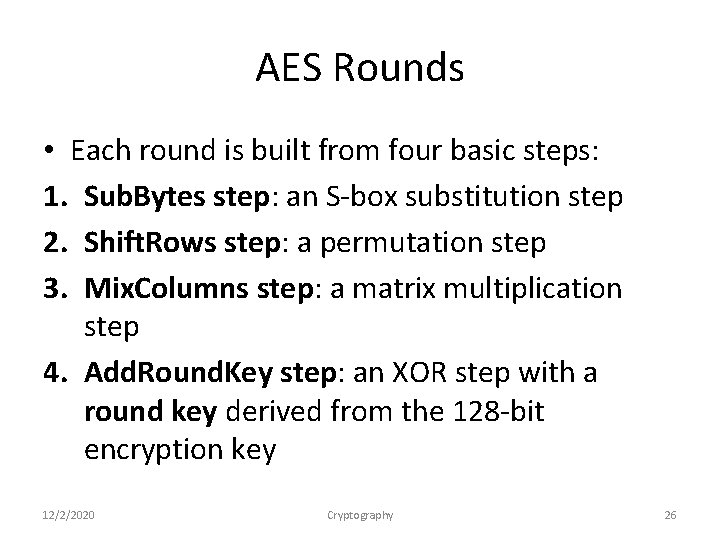 AES Rounds

• Each round is built from four basic steps:

1. SubBytes step: an S-box substitution step
2. ShiftRows step: a permutation step
3. MixColumns step: a matrix multiplication step
4. AddRoundKey step: an XOR step with a round key derived from the 128-bit encryption key

12/2/2020 Cryptography 26